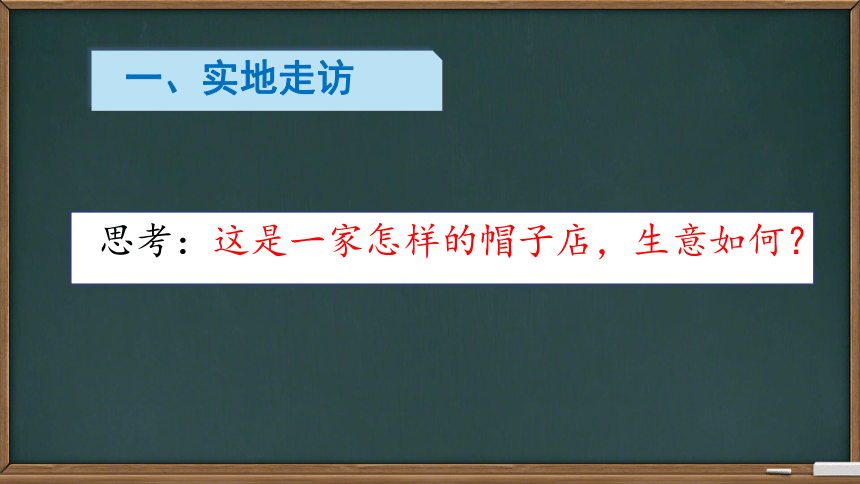 一、实地走访

思考：这是一家怎样的帽子店，生意如何？